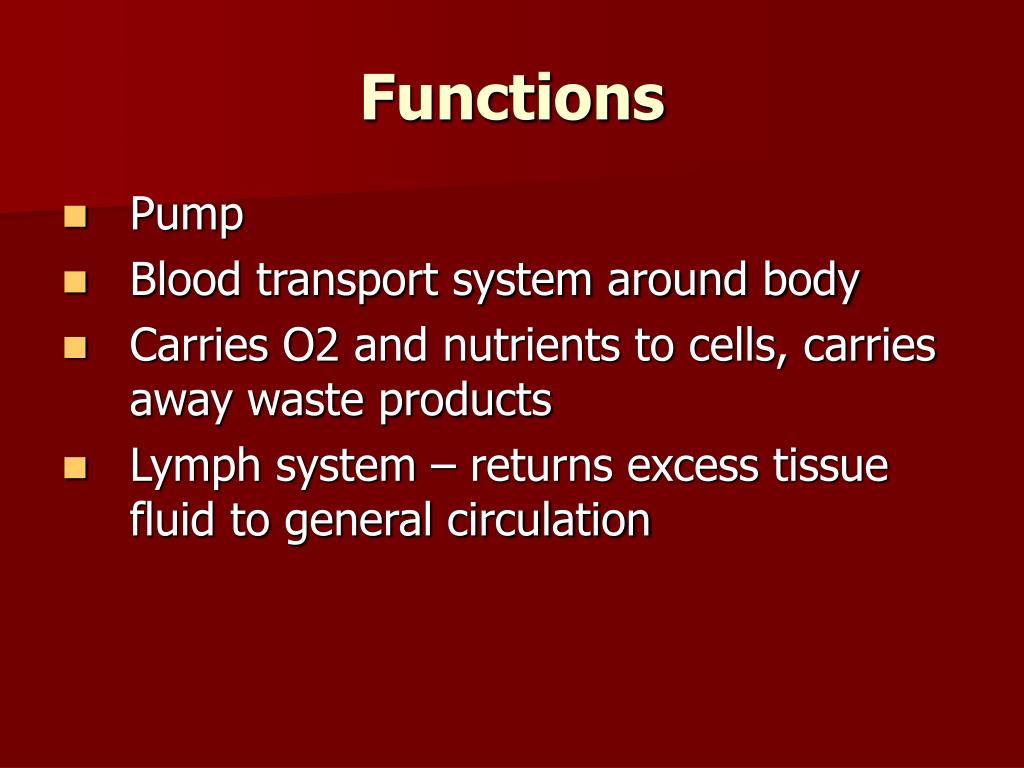 Functions

- Pump
- Blood transport system around body
- Carries O2 and nutrients to cells, carries away waste products
- Lymph system – returns excess tissue fluid to general circulation